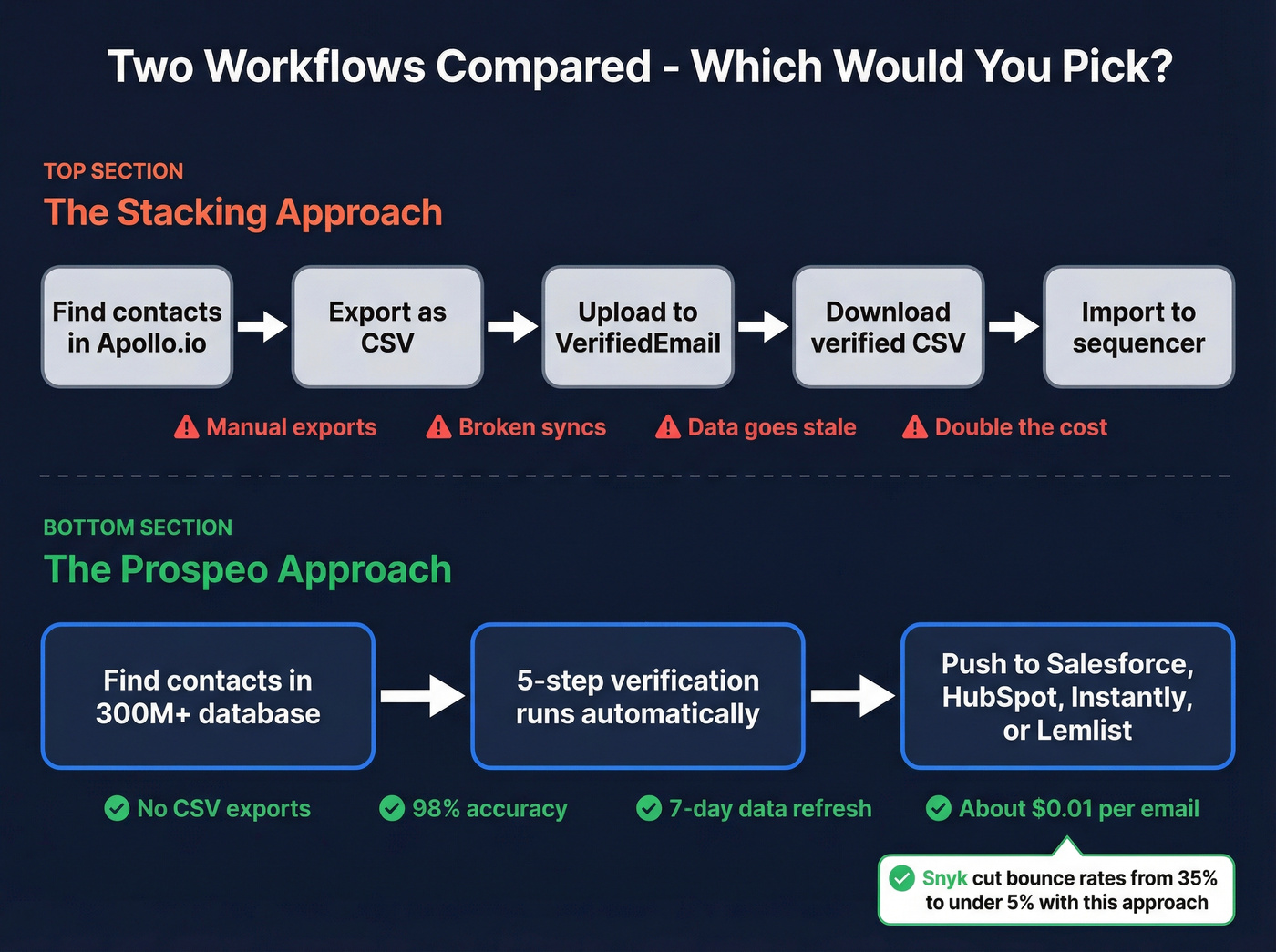 Two Workflows Compared - Which Would You Pick?

TOP SECTION
The Stacking Approach

Find contacts in Apollo.io

Export as CSV

Upload to VerifiedEmail

Download verified CSV

Import to sequencer

Manual exports
Broken syncs
Data goes stale
Double the cost

BOTTOM SECTION
The Prospeo Approach

Find contacts in 300M+ database

5-step verification runs automatically

Push to Salesforce, HubSpot, Instantly, or Lemlist

No CSV exports
98% accuracy
7-day data refresh
About $0.01 per email

Snyk cut bounce rates from 35% to under 5% with this approach